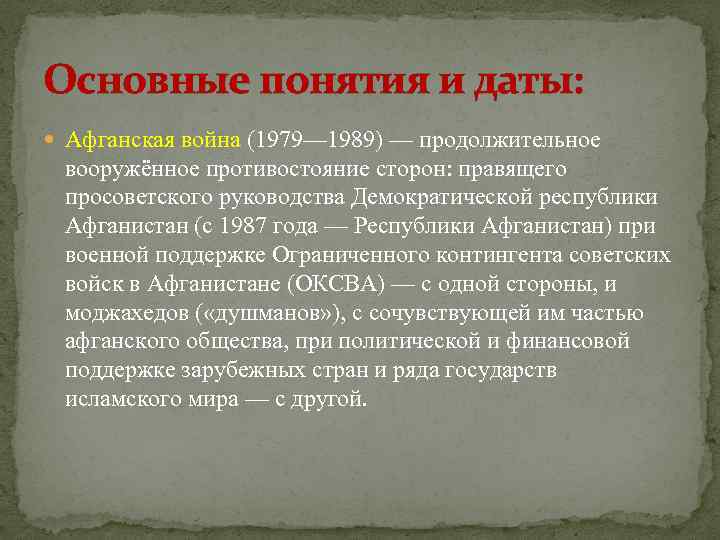 Основные понятия и даты:

Афганская война (1979—1989) — продолжительное вооружённое противостояние сторон: правящего просоветского руководства Демократической республики Афганистан (с 1987 года — Республики Афганистан) при военной поддержке Ограниченного контингента советских войск в Афганистане (ОКСВА) — с одной стороны, и моджахедов («душманов»), с сочувствующей им частью афганского общества, при политической и финансовой поддержке зарубежных стран и ряда государств исламского мира — с другой.